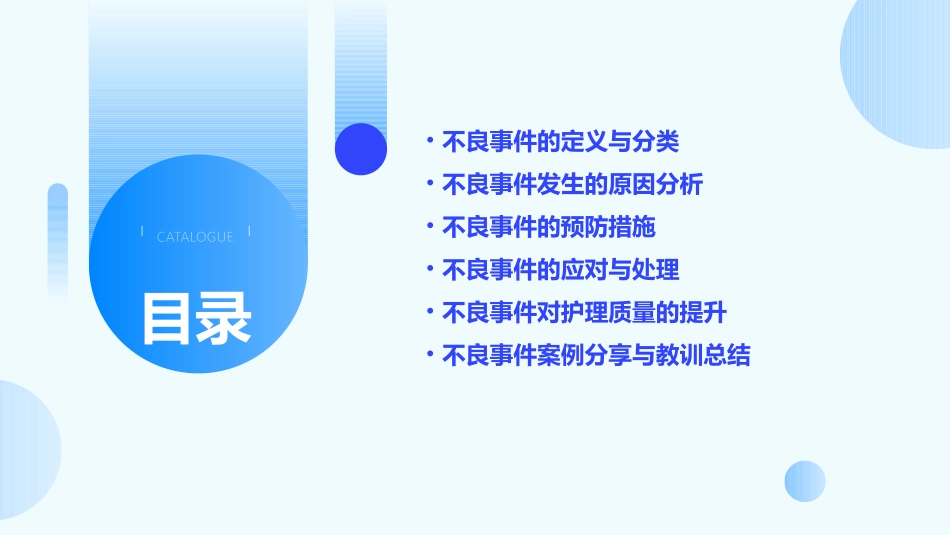 CATALOGUE

目录

• 不良事件的定义与分类
• 不良事件发生的原因分析
• 不良事件的预防措施
• 不良事件的应对与处理
• 不良事件对护理质量的提升
• 不良事件案例分享与教训总结